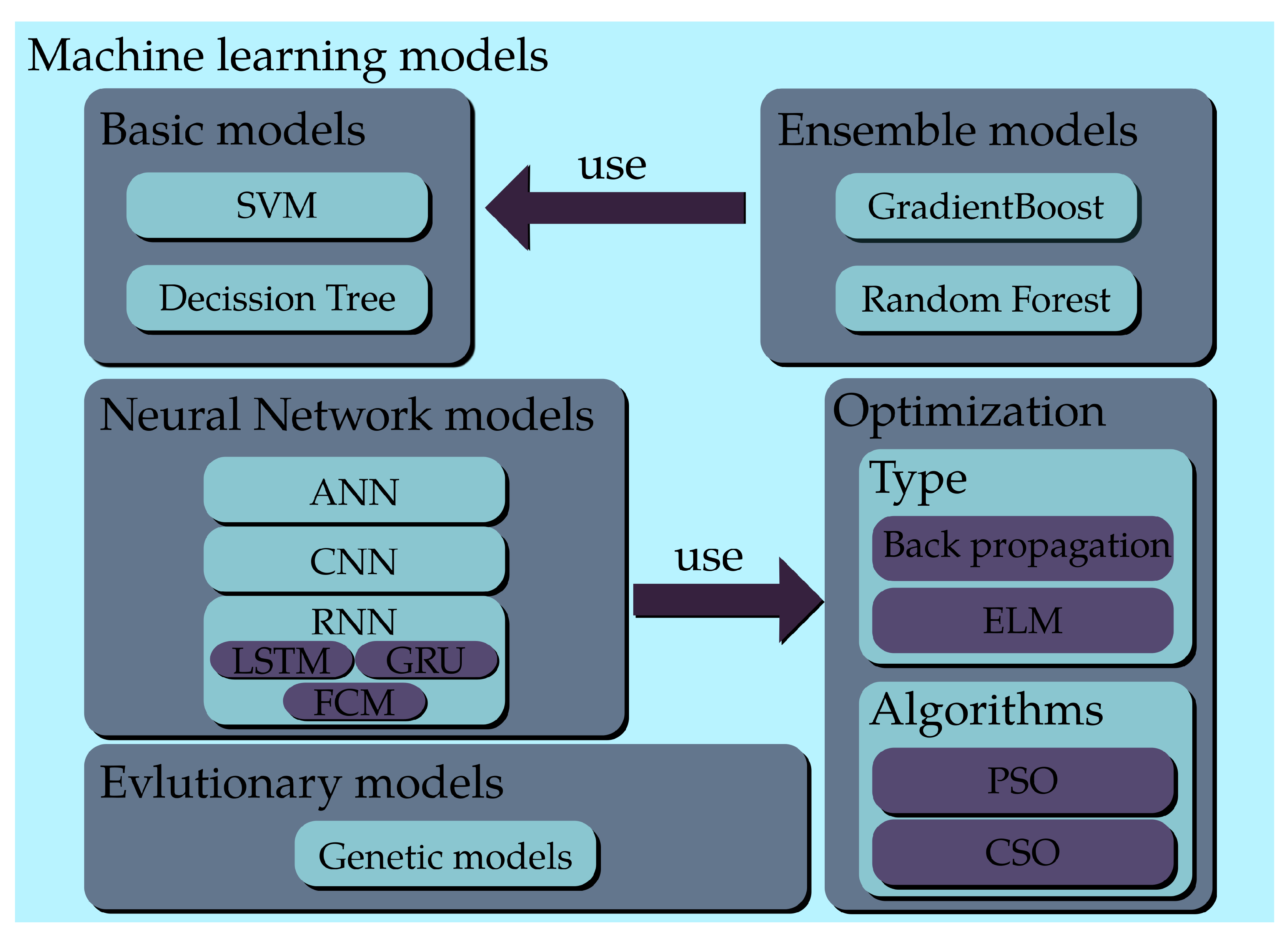 Machine learning models

Basic models

SVM

Decission Tree

use

Ensemble models

GradientBoost

Random Forest

Neural Network models

ANN

CNN

RNN

LSTM

GRU

FCM

use

Optimization

Type

Back propagation

ELM

Algorithms

PSO

CSO

Evlutionary models

Genetic models